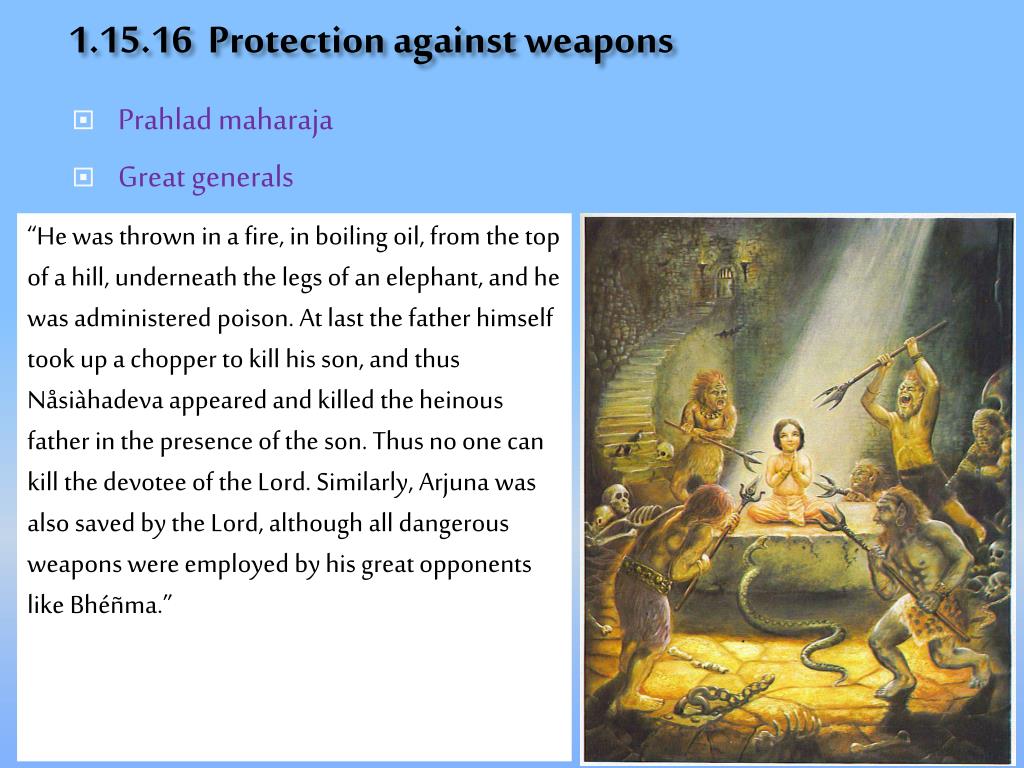 1.15.16 Protection against weapons

Prahlad maharaja

Great generals

“He was thrown in a fire, in boiling oil, from the top of a hill, underneath the legs of an elephant, and he was administered poison. At last the father himself took up a chopper to kill his son, and thus Nåsiàhadeva appeared and killed the heinous father in the presence of the son. Thus no one can kill the devotee of the Lord. Similarly, Arjuna was also saved by the Lord, although all dangerous weapons were employed by his great opponents like Bhéñma.”